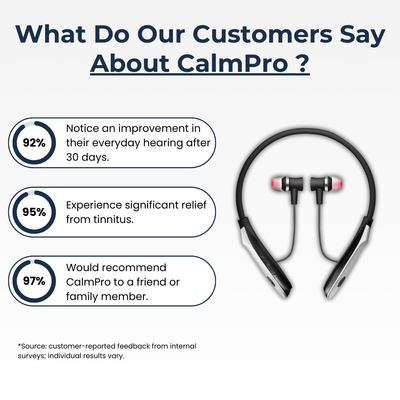 What Do Our Customers Say About CalmPro ?

92%

Notice an improvement in their everyday hearing after 30 days.

95%

Experience significant relief from tinnitus.

97%

Would recommend CalmPro to a friend or family member.

*Source: customer-reported feedback from internal surveys; individual results vary.